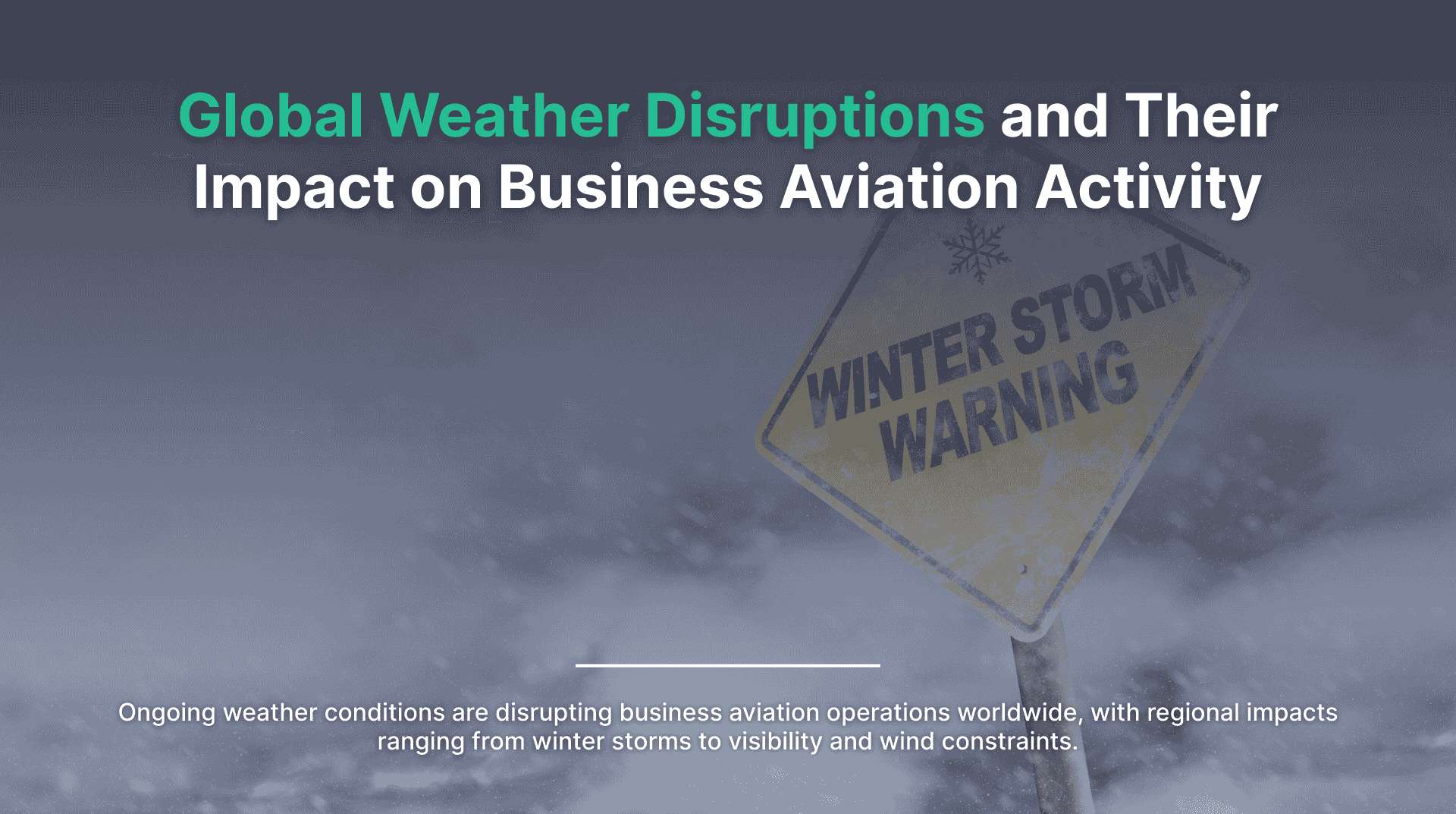 Global Weather Disruptions and Their Impact on Business Aviation Activity

WINTER STORM WARNING

Ongoing weather conditions are disrupting business aviation operations worldwide, with regional impacts ranging from winter storms to visibility and wind constraints.